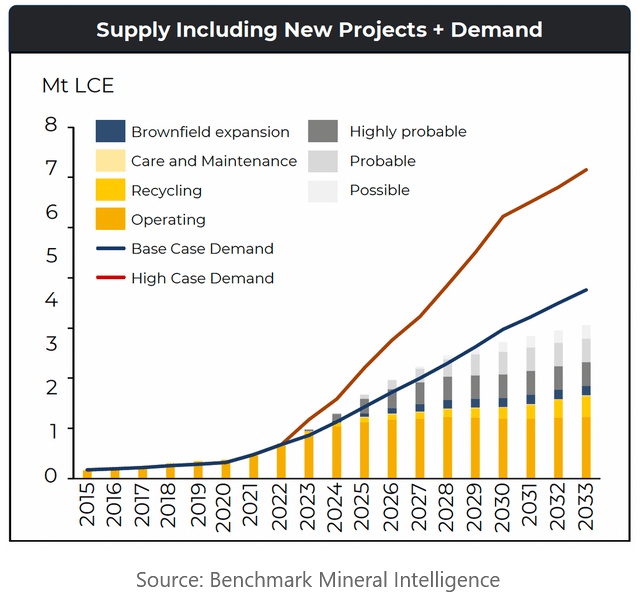 Supply Including New Projects + Demand

Mt LCE

8
7
6
5
4
3
2
1
0

Brownfield expansion
Care and Maintenance
Recycling
Operating
Base Case Demand
High Case Demand
Highly probable
Probable
Possible

2015 2016 2017 2018 2019 2020 2021 2022 2023 2024 2025 2026 2027 2028 2029 2030 2031 2032 2033

Source: Benchmark Mineral Intelligence